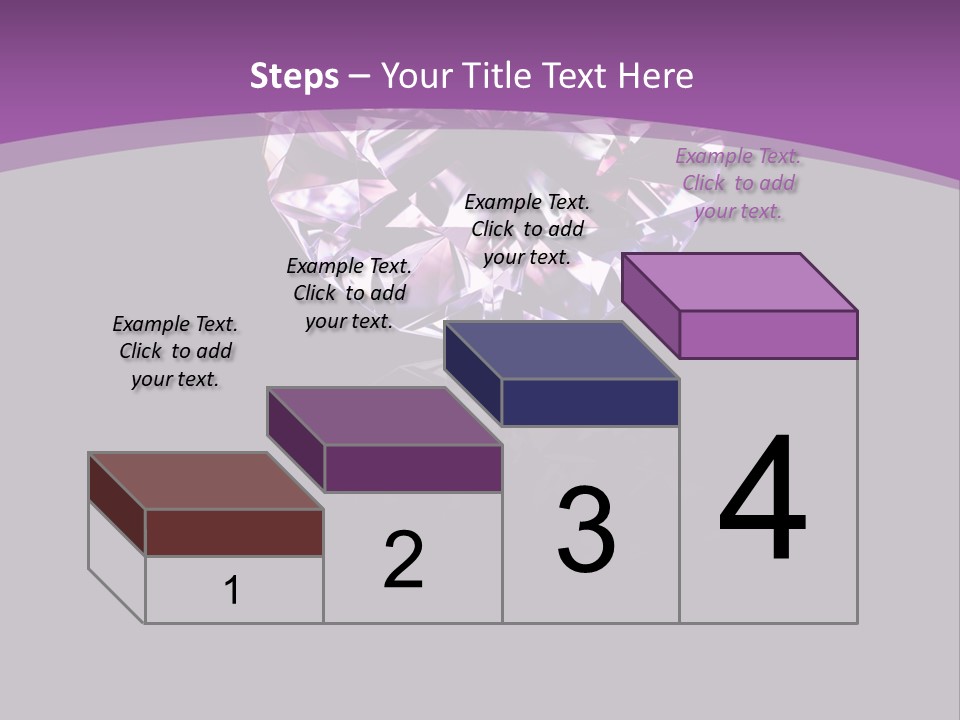 Steps – Your Title Text Here

Example Text. Click to add your text.

Example Text. Click to add your text.

Example Text. Click to add your text.

Example Text. Click to add your text.

1

2

3

4